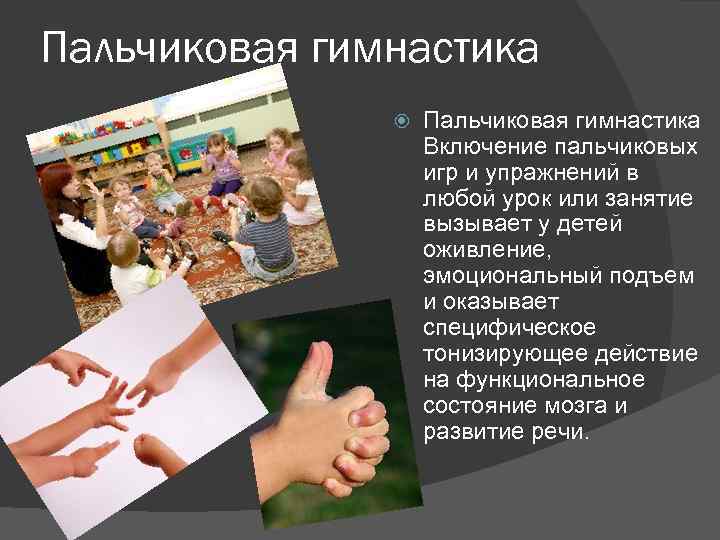 Пальчиковая гимнастика

Пальчиковая гимнастика Включение пальчиковых игр и упражнений в любой урок или занятие вызывает у детей оживление, эмоциональный подъем и оказывает специфическое тонизирующее действие на функциональное состояние мозга и развитие речи.